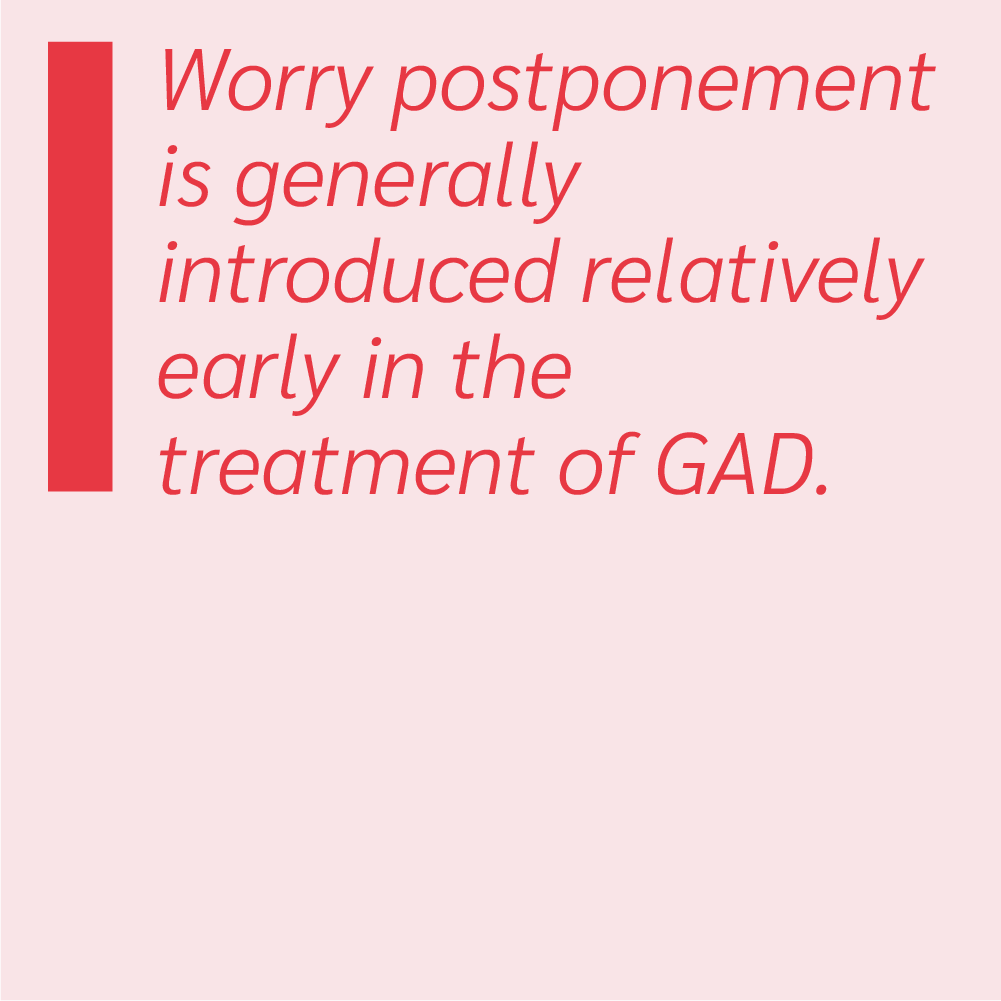 Worry postponement is generally introduced relatively early in the treatment of GAD.